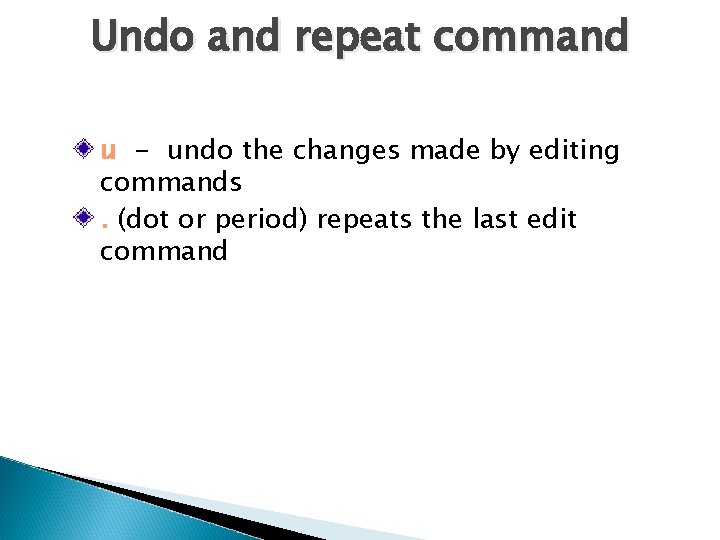 Undo and repeat command

u - undo the changes made by editing commands

. (dot or period) repeats the last edit command